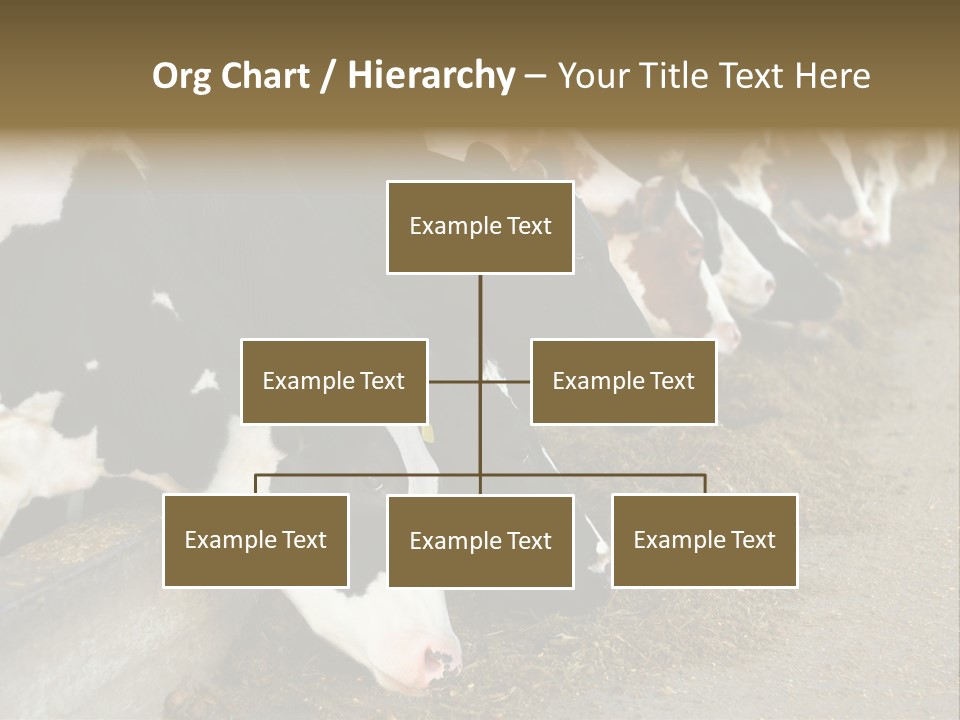 Org Chart / Hierarchy – Your Title Text Here

Example Text

Example Text

Example Text

Example Text

Example Text

Example Text